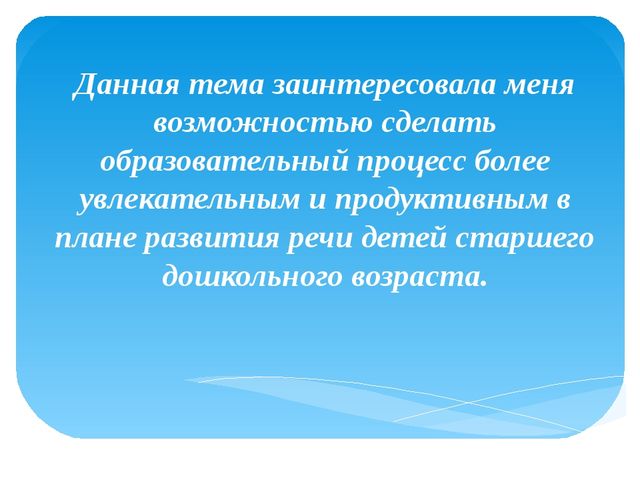 Данная тема заинтересовала меня возможностью сделать образовательный процесс более увлекательным и продуктивным в плане развития речи детей старшего дошкольного возраста.